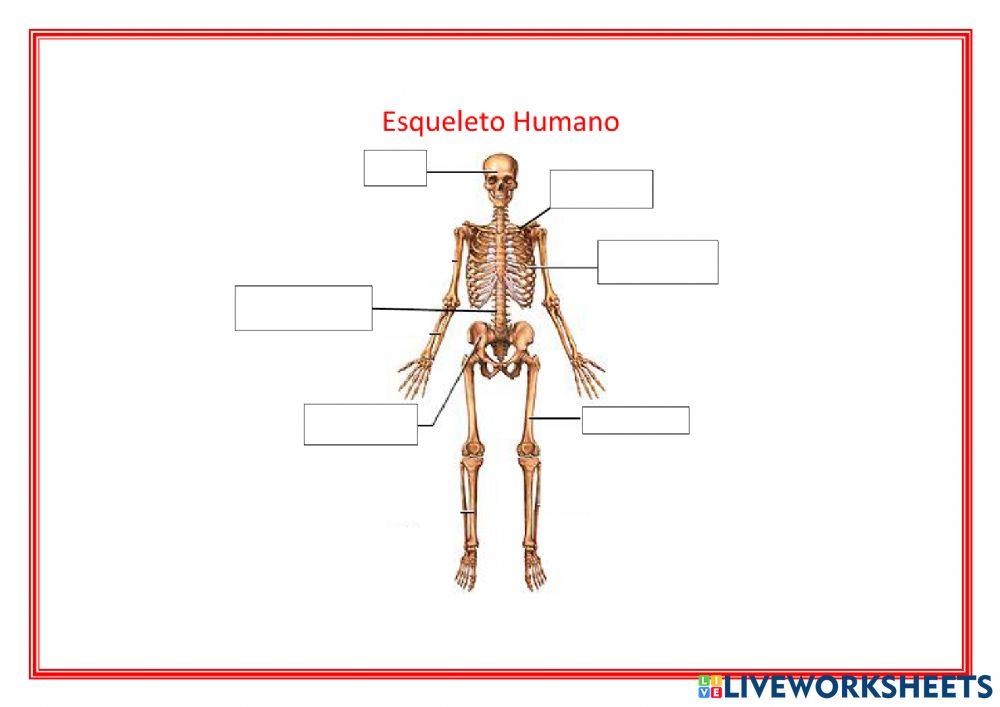 Esqueleto Humano

LIVEWORKSHEETS